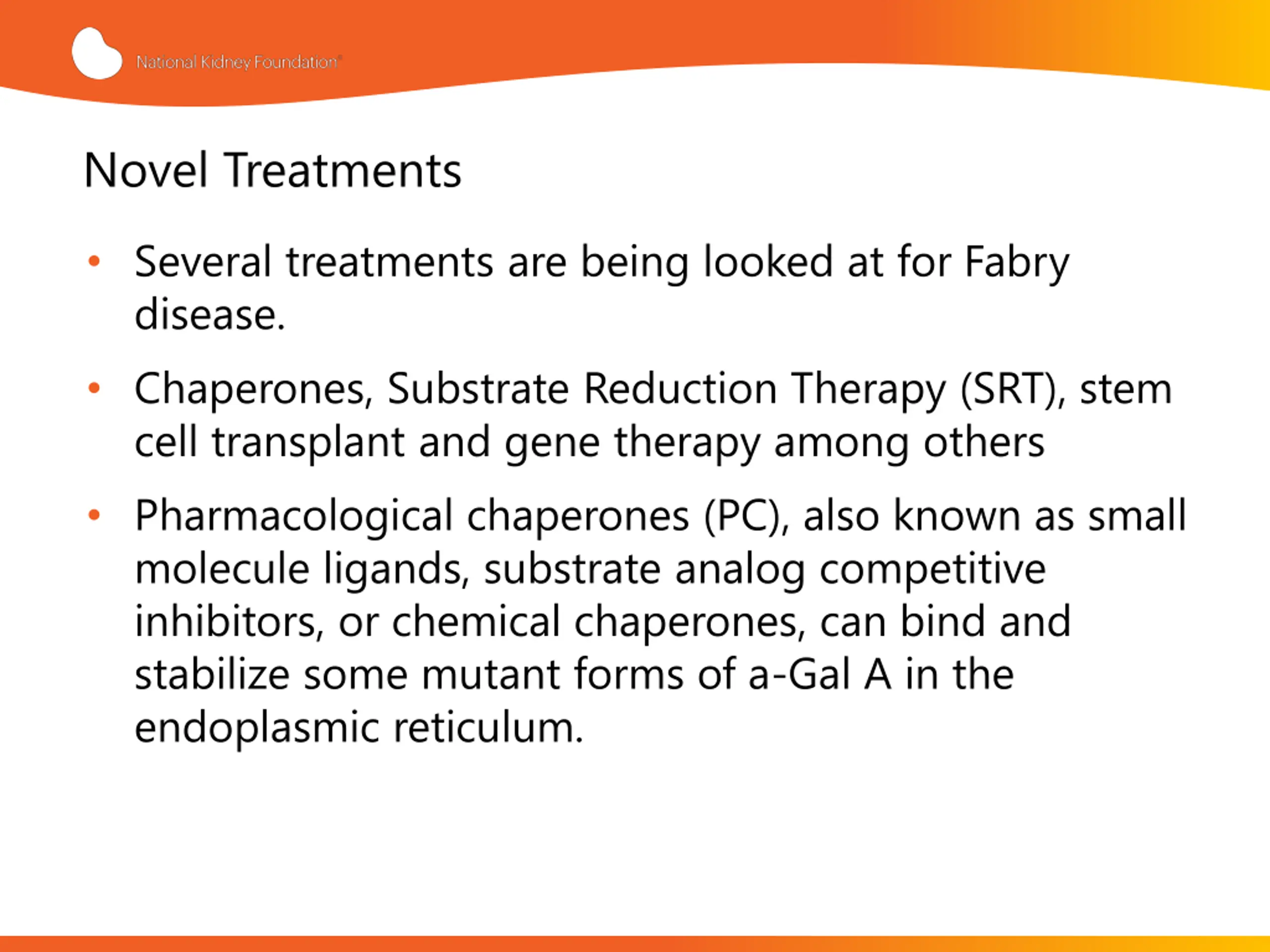 National Kidney Foundation®

Novel Treatments

• Several treatments are being looked at for Fabry disease.

• Chaperones, Substrate Reduction Therapy (SRT), stem cell transplant and gene therapy among others

• Pharmacological chaperones (PC), also known as small molecule ligands, substrate analog competitive inhibitors, or chemical chaperones, can bind and stabilize some mutant forms of a-Gal A in the endoplasmic reticulum.